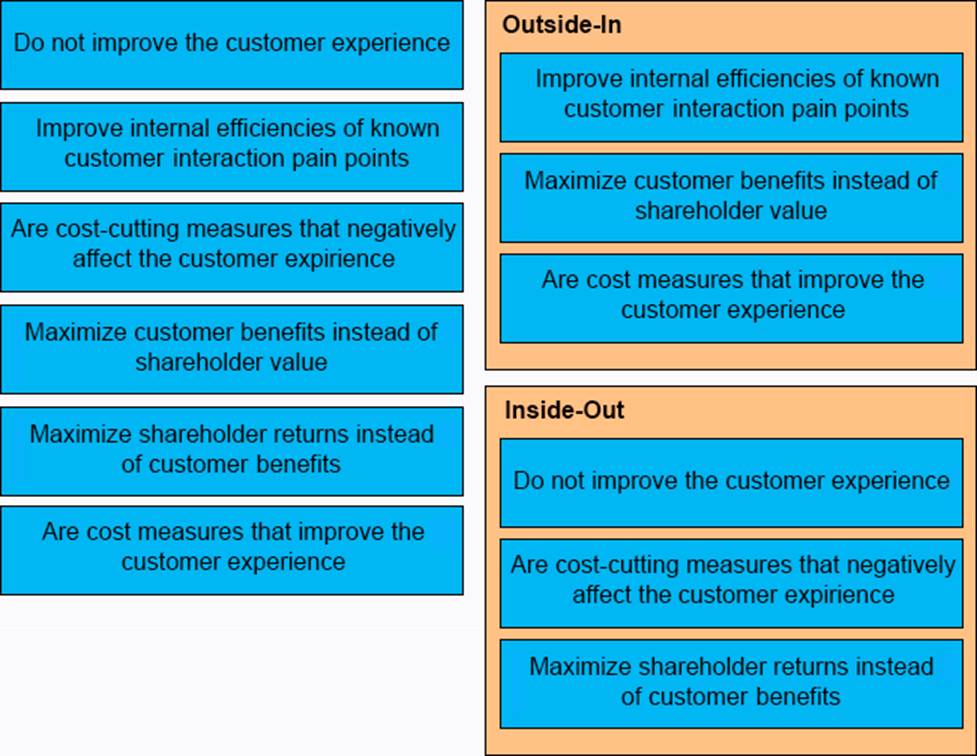 Do not improve the customer experience

Improve internal efficiencies of known customer interaction pain points

Are cost-cutting measures that negatively affect the customer expirience

Maximize customer benefits instead of shareholder value

Maximize shareholder returns instead of customer benefits

Are cost measures that improve the customer experience

Outside-In

Improve internal efficiencies of known customer interaction pain points

Maximize customer benefits instead of shareholder value

Are cost measures that improve the customer experience

Inside-Out

Do not improve the customer experience

Are cost-cutting measures that negatively affect the customer expirience

Maximize shareholder returns instead of customer benefits